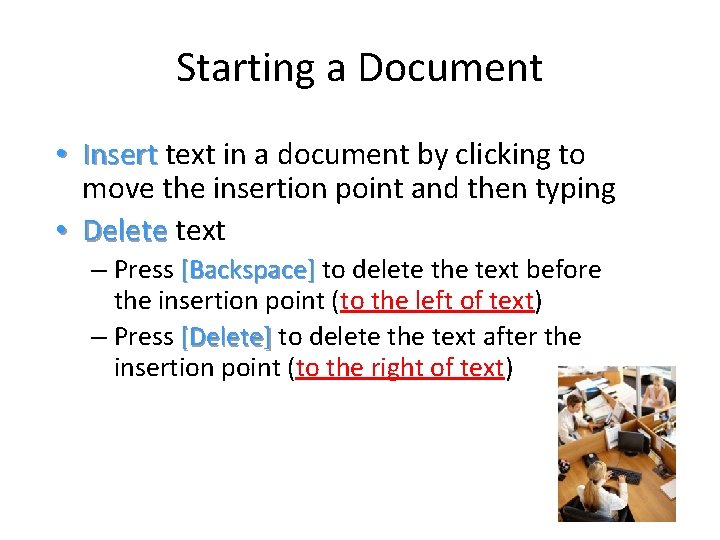 Starting a Document

• Insert text in a document by clicking to move the insertion point and then typing
• Delete text
– Press [Backspace] to delete the text before the insertion point (to the left of text)
– Press [Delete] to delete the text after the insertion point (to the right of text)